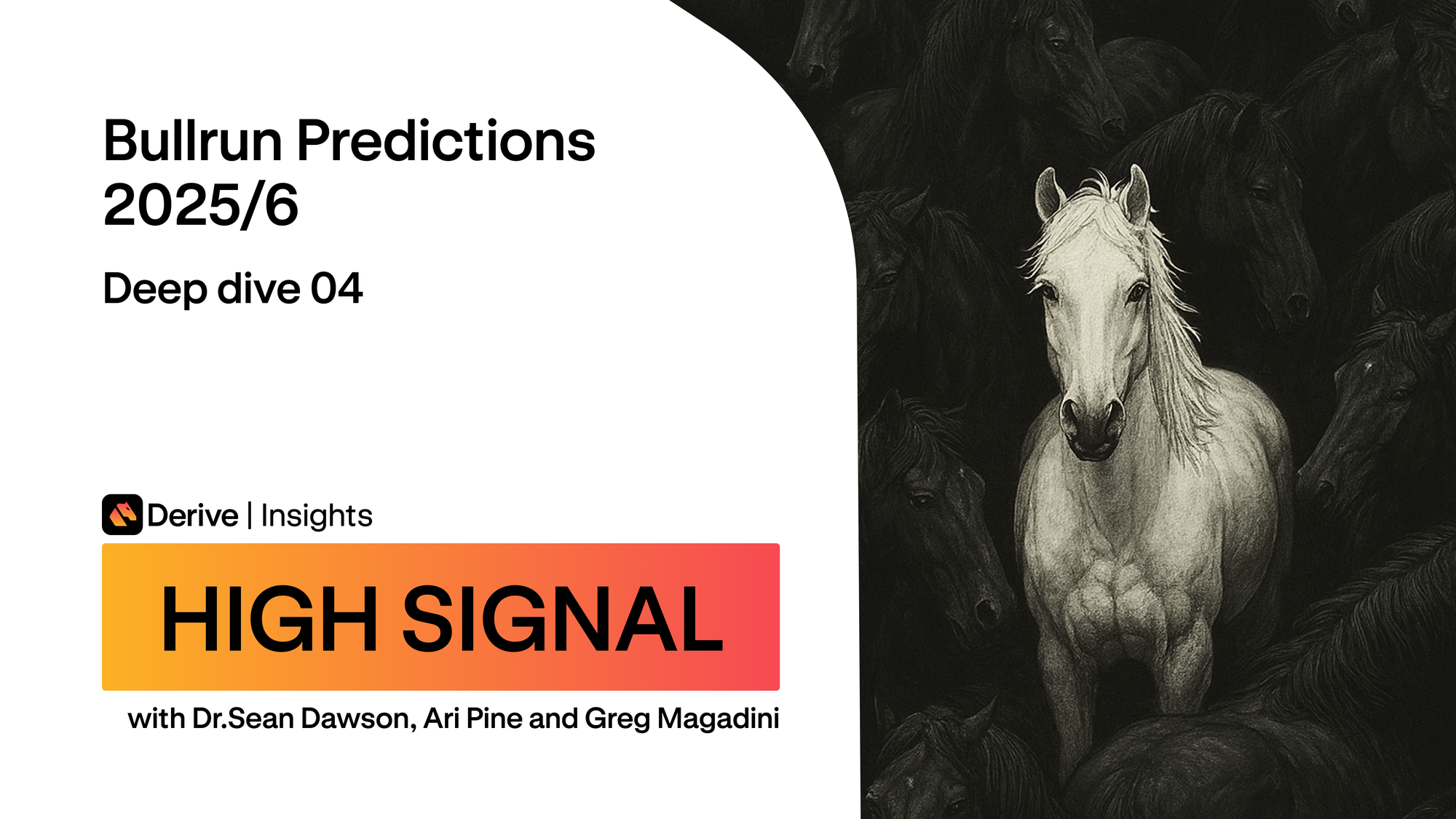 Bullrun Predictions 2025/6

Deep dive 04

Derive | Insights

HIGH SIGNAL

with Dr.Sean Dawson, Ari Pine and Greg Magadini